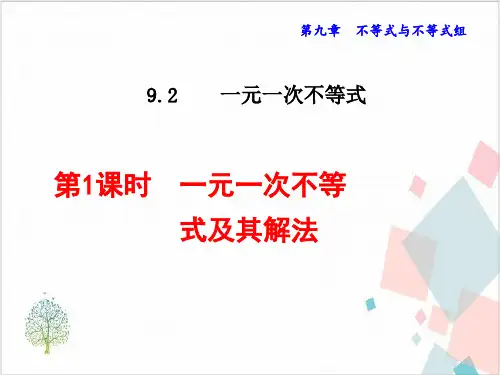 第九章　不等式与不等式组

9.2　一元一次不等式

第1课时　一元一次不等式及其解法